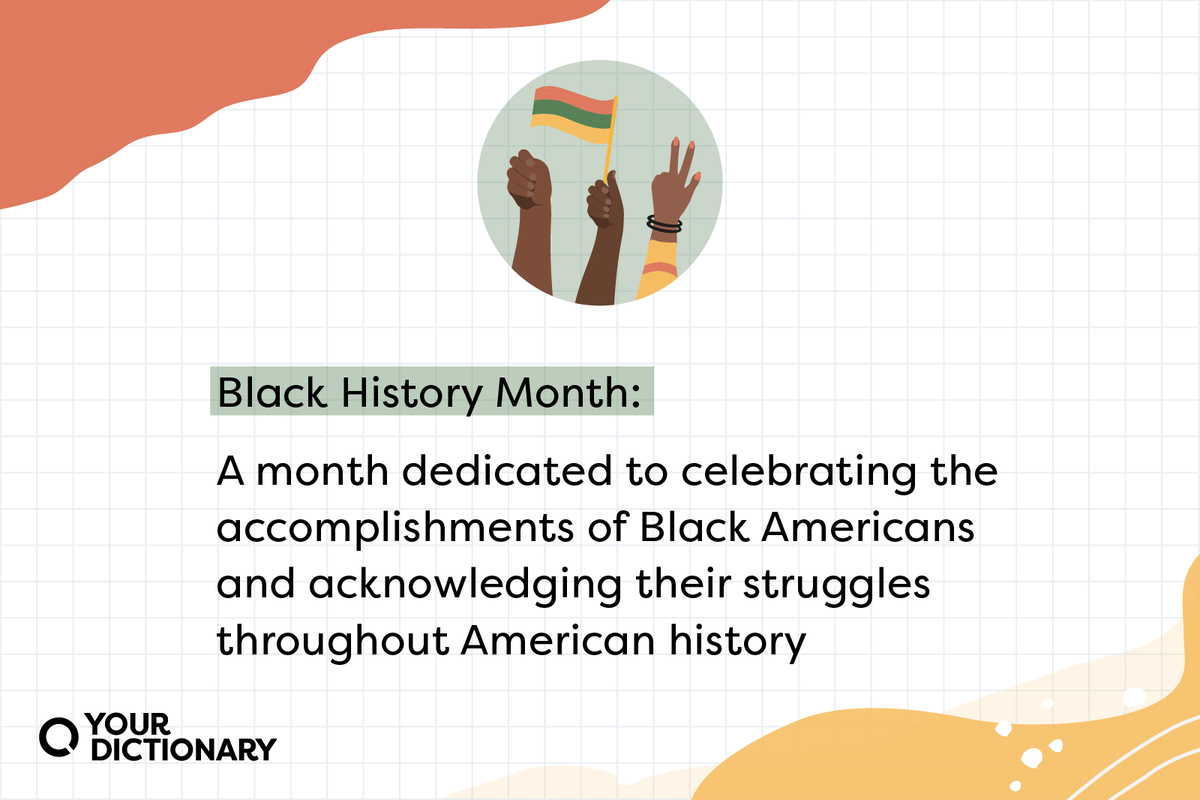 Black History Month:

A month dedicated to celebrating the accomplishments of Black Americans and acknowledging their struggles throughout American history

YOUR DICTIONARY